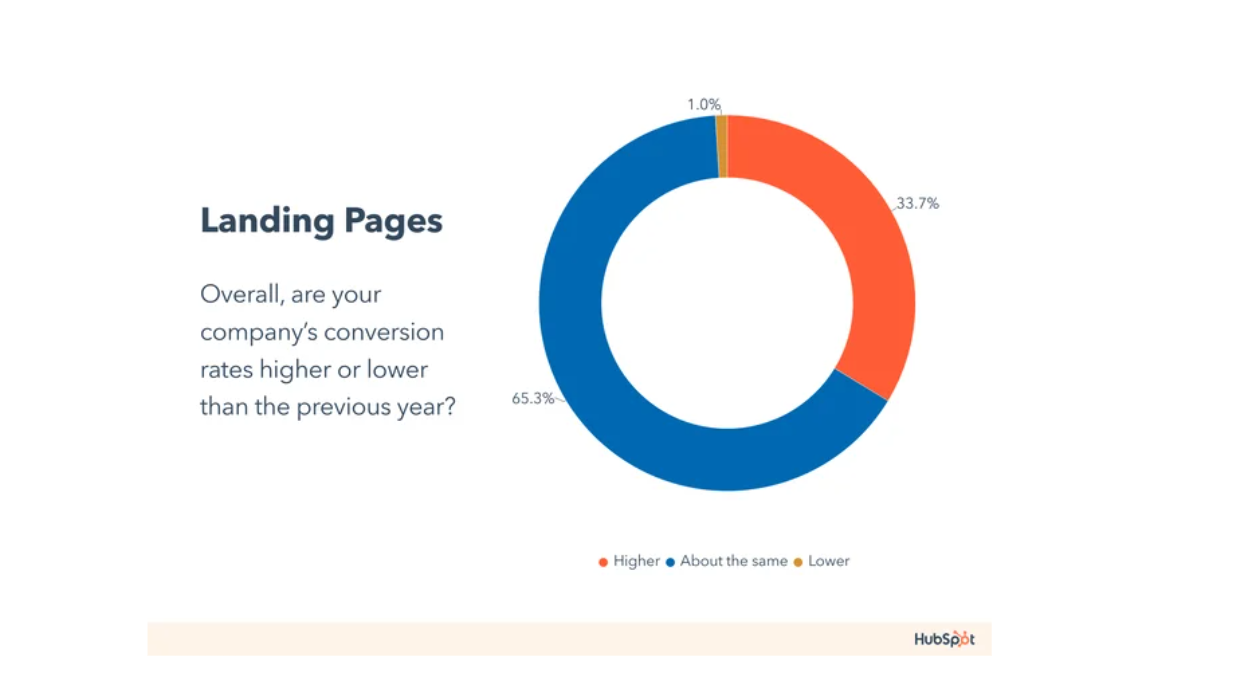 Landing Pages

Overall, are your company's conversion rates higher or lower than the previous year?

1.0%

33.7%

65.3%

Higher About the same Lower

HubSpot